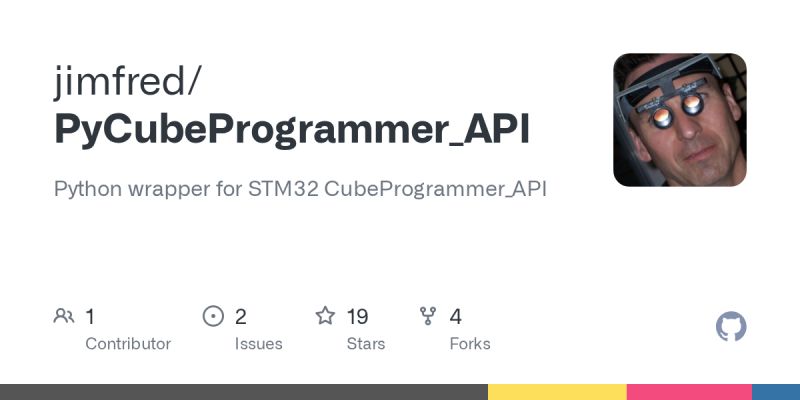 jimfred/
PyCubeProgrammer_API

Python wrapper for STM32 CubeProgrammer_API

1
Contributor

2
Issues

19
Stars

4
Forks